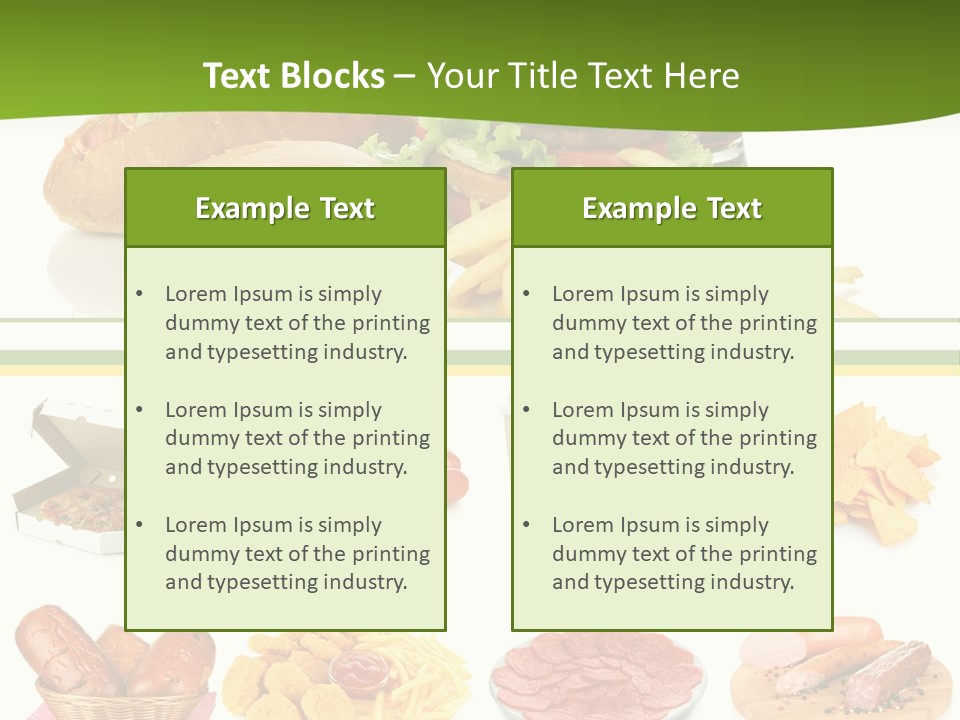 Text Blocks – Your Title Text Here

Example Text

• Lorem Ipsum is simply dummy text of the printing and typesetting industry.

• Lorem Ipsum is simply dummy text of the printing and typesetting industry.

• Lorem Ipsum is simply dummy text of the printing and typesetting industry.

Example Text

• Lorem Ipsum is simply dummy text of the printing and typesetting industry.

• Lorem Ipsum is simply dummy text of the printing and typesetting industry.

• Lorem Ipsum is simply dummy text of the printing and typesetting industry.